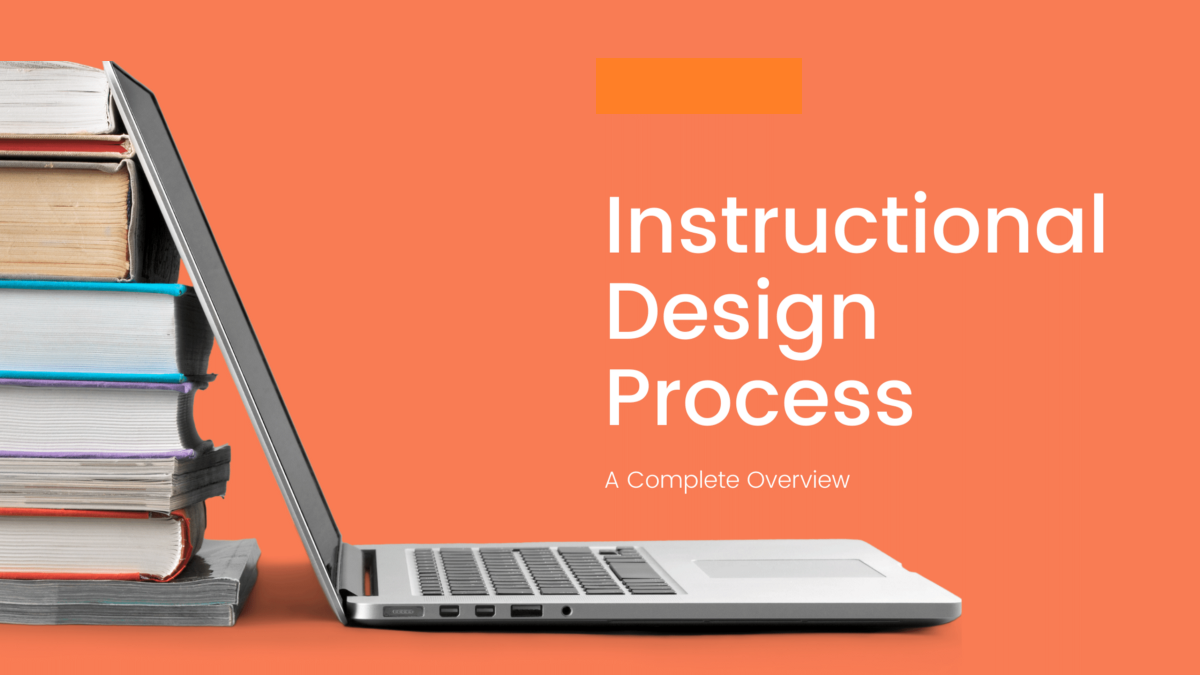 Instructional Design Process

A Complete Overview